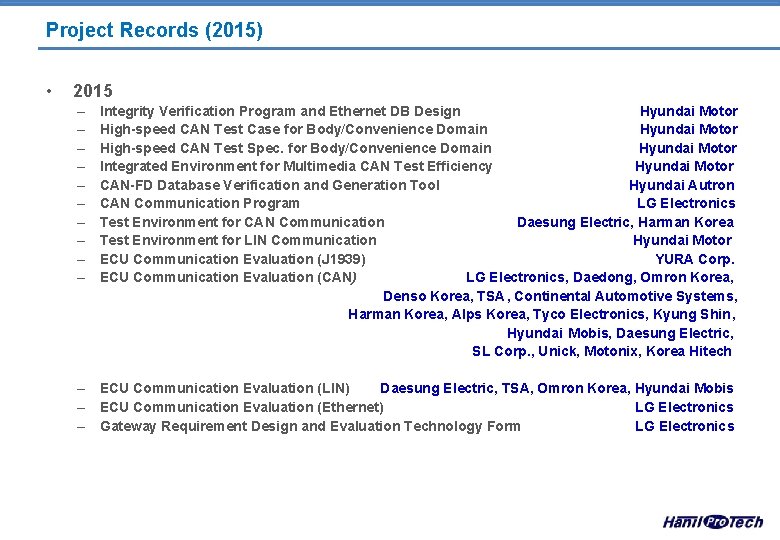 Project Records (2015)

• 2015
– Integrity Verification Program and Ethernet DB Design Hyundai Motor
– High-speed CAN Test Case for Body/Convenience Domain Hyundai Motor
– High-speed CAN Test Spec. for Body/Convenience Domain Hyundai Motor
– Integrated Environment for Multimedia CAN Test Efficiency Hyundai Motor
– CAN-FD Database Verification and Generation Tool Hyundai Autron
– CAN Communication Program LG Electronics
– Test Environment for CAN Communication Daesung Electric, Harman Korea
– Test Environment for LIN Communication Hyundai Motor
– ECU Communication Evaluation (J1939) YURA Corp.
– ECU Communication Evaluation (CAN) LG Electronics, Daedong, Omron Korea, Denso Korea, TSA , Continental Automotive Systems, Harman Korea, Alps Korea, Tyco Electronics, Kyung Shin, Hyundai Mobis, Daesung Electric, SL Corp., Unick, Motonix, Korea Hitech

– ECU Communication Evaluation (LIN) Daesung Electric, TSA, Omron Korea, Hyundai Mobis
– ECU Communication Evaluation (Ethernet) LG Electronics
– Gateway Requirement Design and Evaluation Technology Form LG Electronics

Hanil ProTech